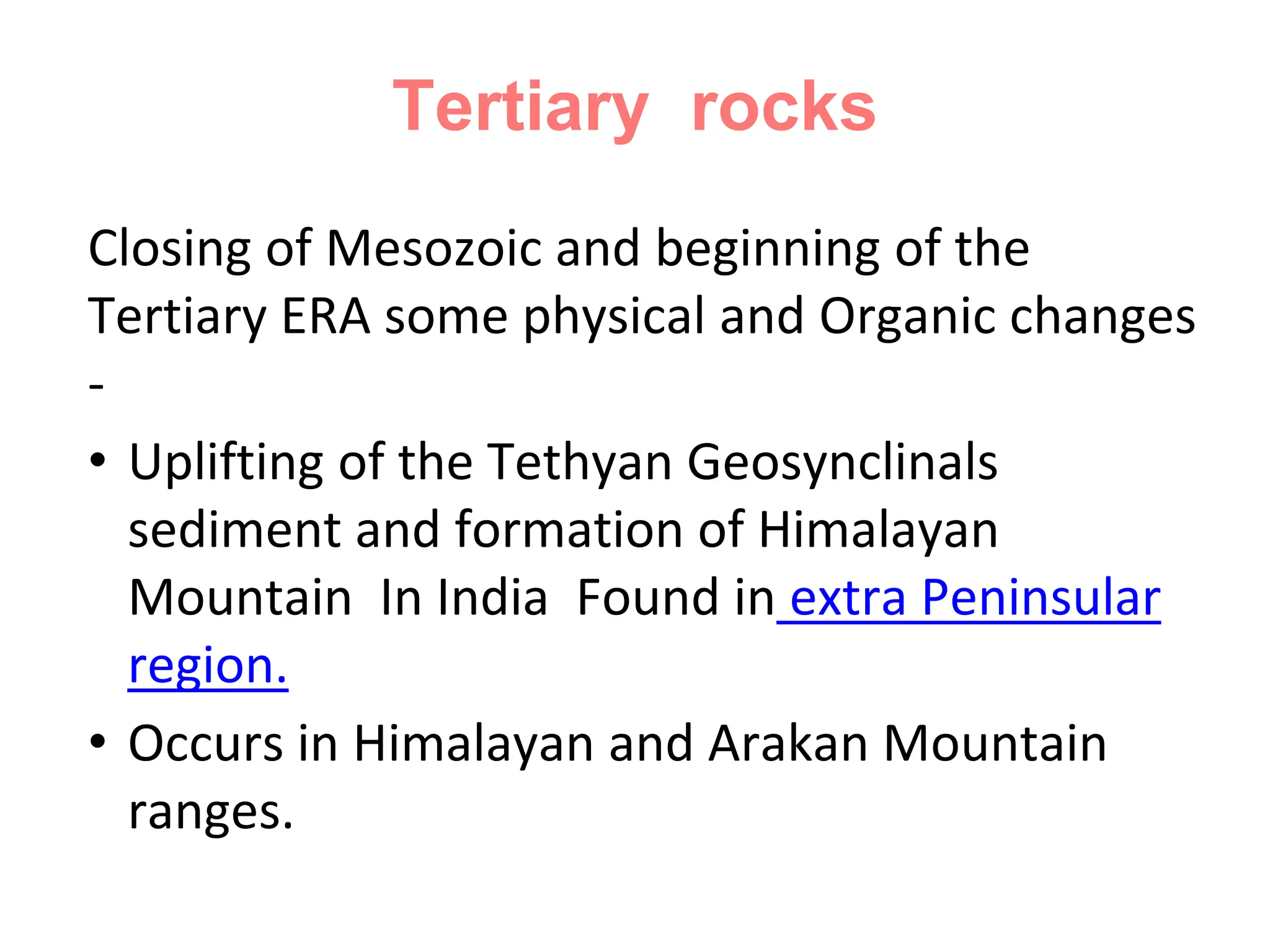 Tertiary rocks

Closing of Mesozoic and beginning of the Tertiary ERA some physical and Organic changes -

• Uplifting of the Tethyan Geosynclinals sediment and formation of Himalayan Mountain In India Found in extra Peninsular region.
• Occurs in Himalayan and Arakan Mountain ranges.